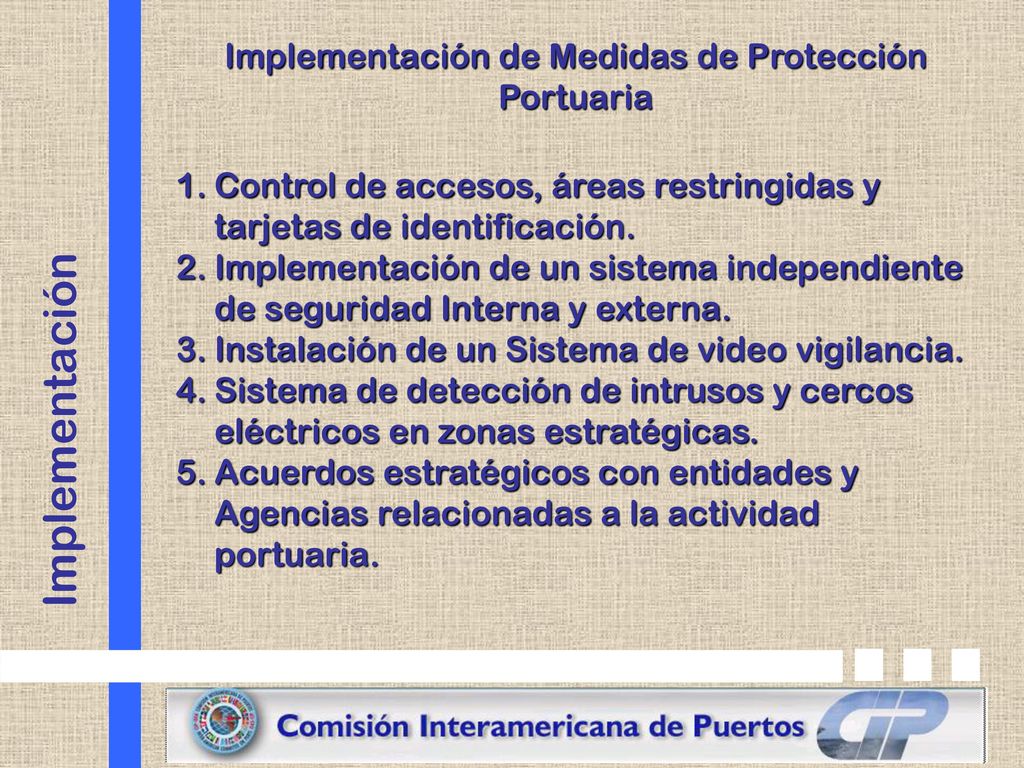 Implementación

Implementación de Medidas de Protección Portuaria

1. Control de accesos, áreas restringidas y tarjetas de identificación.
2. Implementación de un sistema independiente de seguridad Interna y externa.
3. Instalación de un Sistema de video vigilancia.
4. Sistema de detección de intrusos y cercos eléctricos en zonas estratégicas.
5. Acuerdos estratégicos con entidades y Agencias relacionadas a la actividad portuaria.

Comisión Interamericana de Puertos

CIP